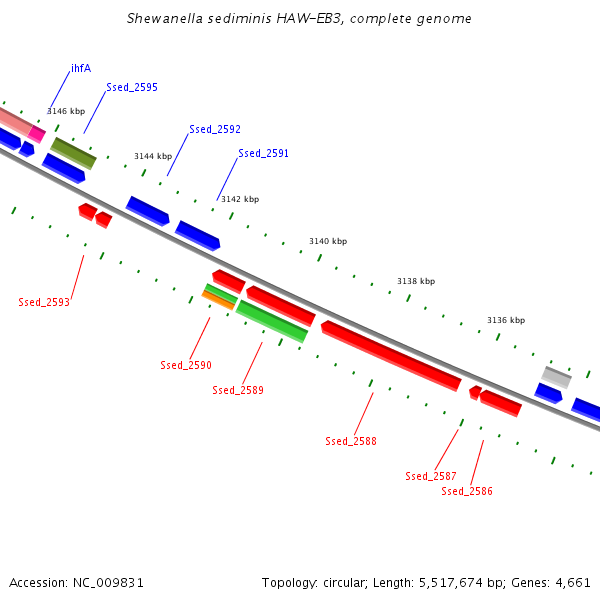 Shewanella sediminis HAW-EB3, complete genome

ihfA
Ssed_2595
3146 kbp
Ssed_2592
3144 kbp
Ssed_2591
3142 kbp
3140 kbp
3138 kbp
3136 kbp
Ssed_2593
Ssed_2590
Ssed_2589
Ssed_2588
Ssed_2587
Ssed_2586

Accession: NC_009831
Topology: circular; Length: 5,517,674 bp; Genes: 4,661